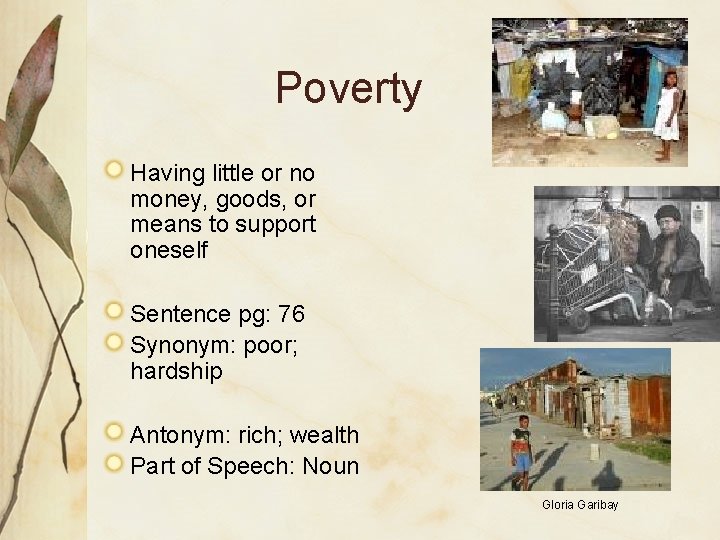 Poverty

Having little or no money, goods, or means to support oneself

Sentence pg: 76

Synonym: poor; hardship

Antonym: rich; wealth

Part of Speech: Noun

Gloria Garibay